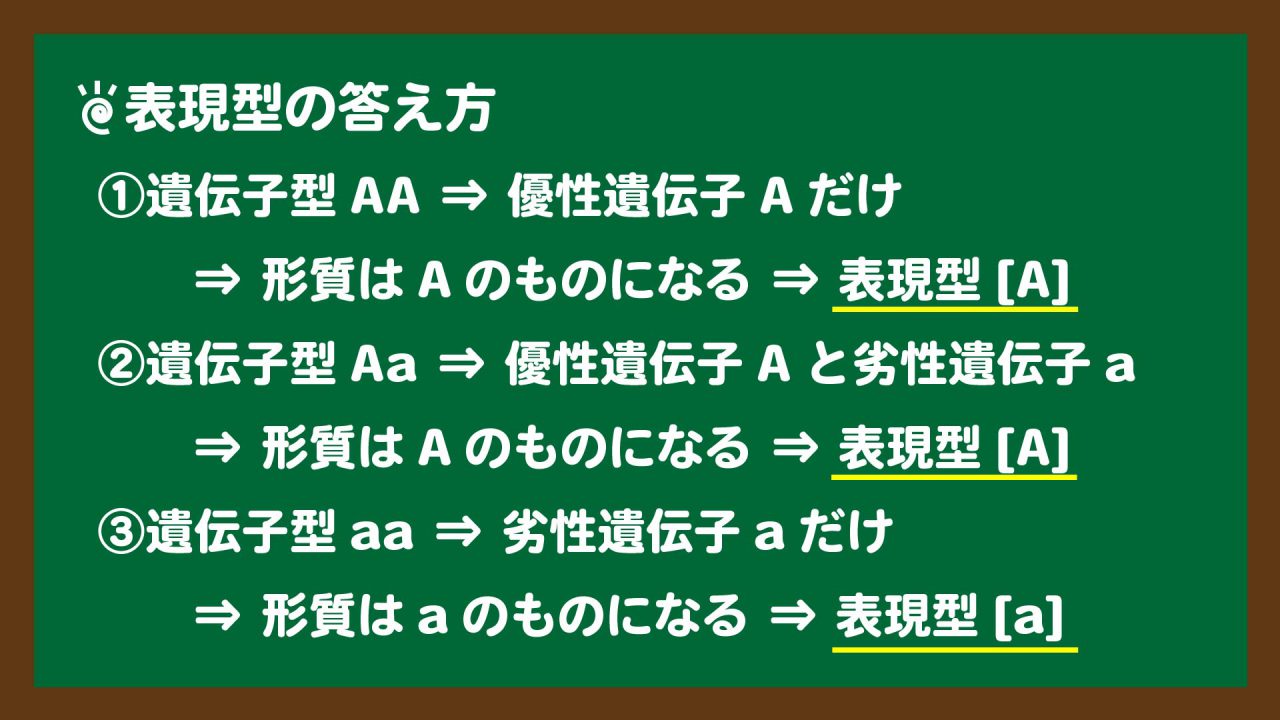 表現型の答え方

①遺伝子型 AA ⇒ 優性遺伝子 A だけ
⇒ 形質は A のものになる ⇒ 表現型 [A]

②遺伝子型 Aa ⇒ 優性遺伝子 A と劣性遺伝子 a
⇒ 形質は A のものになる ⇒ 表現型 [A]

③遺伝子型 aa ⇒ 劣性遺伝子 a だけ
⇒ 形質は a のものになる ⇒ 表現型 [a]